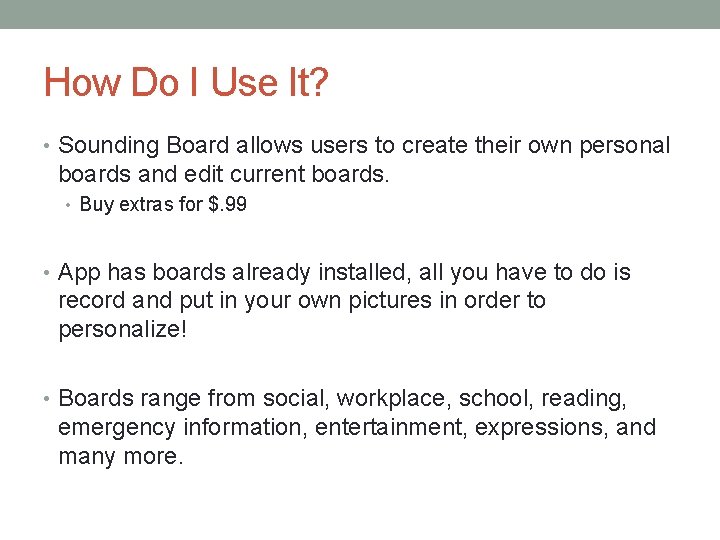 How Do I Use It?

• Sounding Board allows users to create their own personal boards and edit current boards.
  • Buy extras for $.99

• App has boards already installed, all you have to do is record and put in your own pictures in order to personalize!

• Boards range from social, workplace, school, reading, emergency information, entertainment, expressions, and many more.